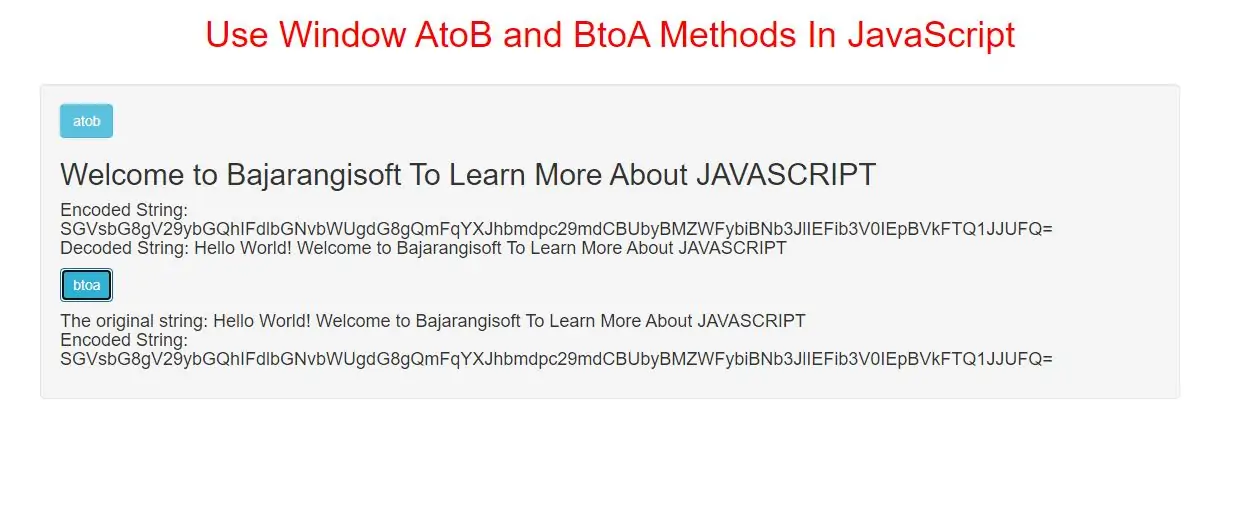 Use Window AtoB and BtoA Methods In JavaScript

atob

Welcome to Bajarangisoft To Learn More About JAVASCRIPT

Encoded String:
SGVsbG8gV29ybGQhIFdlbGNvbWUgdG8gQmFqYXJhbmdpc29mdCBUbyBMZWFybiBNb3JlIEFib3V0IEpBVkFTQ1JJUFQ=
Decoded String: Hello World! Welcome to Bajarangisoft To Learn More About JAVASCRIPT

btoa

The original string: Hello World! Welcome to Bajarangisoft To Learn More About JAVASCRIPT
Encoded String:
SGVsbG8gV29ybGQhIFdlbGNvbWUgdG8gQmFqYXJhbmdpc29mdCBUbyBMZWFybiBNb3JlIEFib3V0IEpBVkFTQ1JJUFQ=